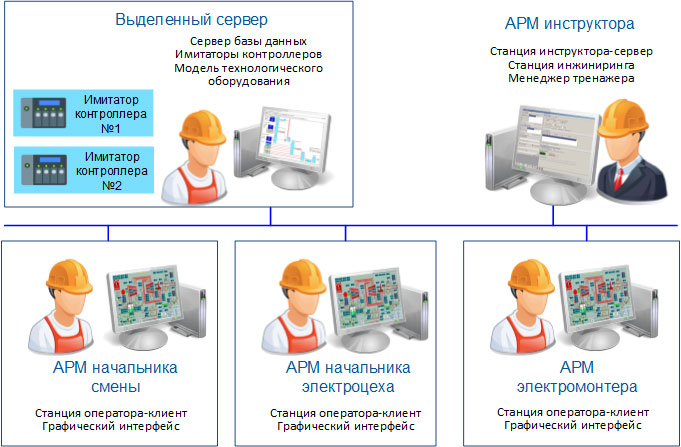 Выделенный сервер

Сервер базы данных
Имитаторы контроллеров
Модель технологического оборудования

Имитатор контроллера №1

Имитатор контроллера №2

АРМ инструктора

Станция инструктора-сервер
Станция инжиниринга
Менеджер тренажера

АРМ начальника смены

Станция оператора-клиент
Графический интерфейс

АРМ начальника электроцеха

Станция оператора-клиент
Графический интерфейс

АРМ электромонтера

Станция оператора-клиент
Графический интерфейс